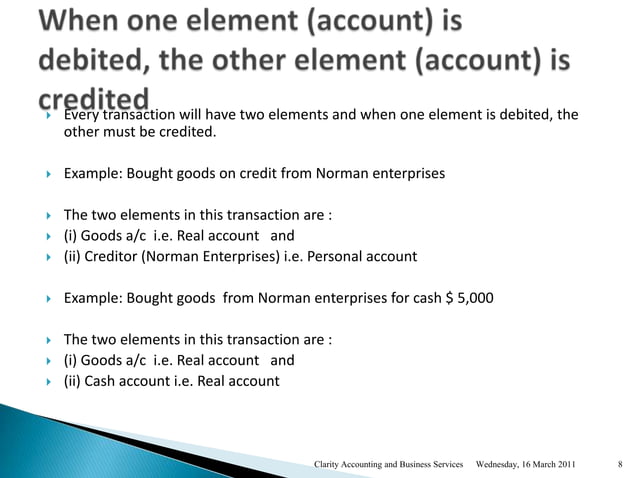 When one element (account) is debited, the other element (account) is credited

Every transaction will have two elements and when one element is debited, the other must be credited.

Example: Bought goods on credit from Norman enterprises

The two elements in this transaction are :
(i) Goods a/c i.e. Real account and
(ii) Creditor (Norman Enterprises) i.e. Personal account

Example: Bought goods from Norman enterprises for cash \$ 5,000

The two elements in this transaction are :
(i) Goods a/c i.e. Real account and
(ii) Cash account i.e. Real account

Clarity Accounting and Business Services Wednesday, 16 March 2011 8